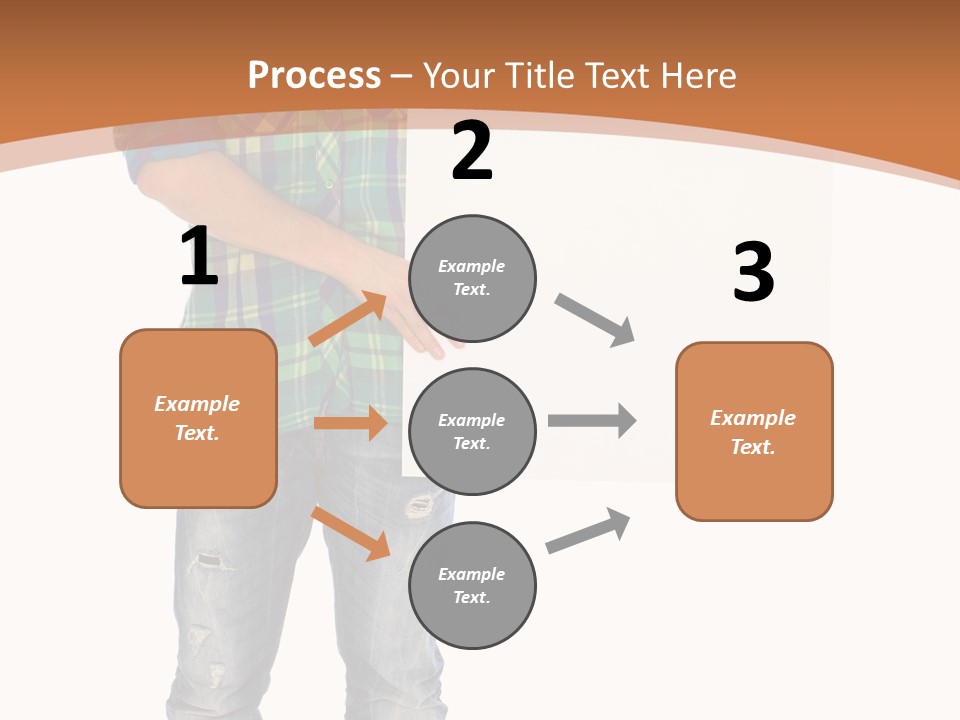 Process – Your Title Text Here

1

Example Text.

2

Example Text.

Example Text.

Example Text.

3

Example Text.